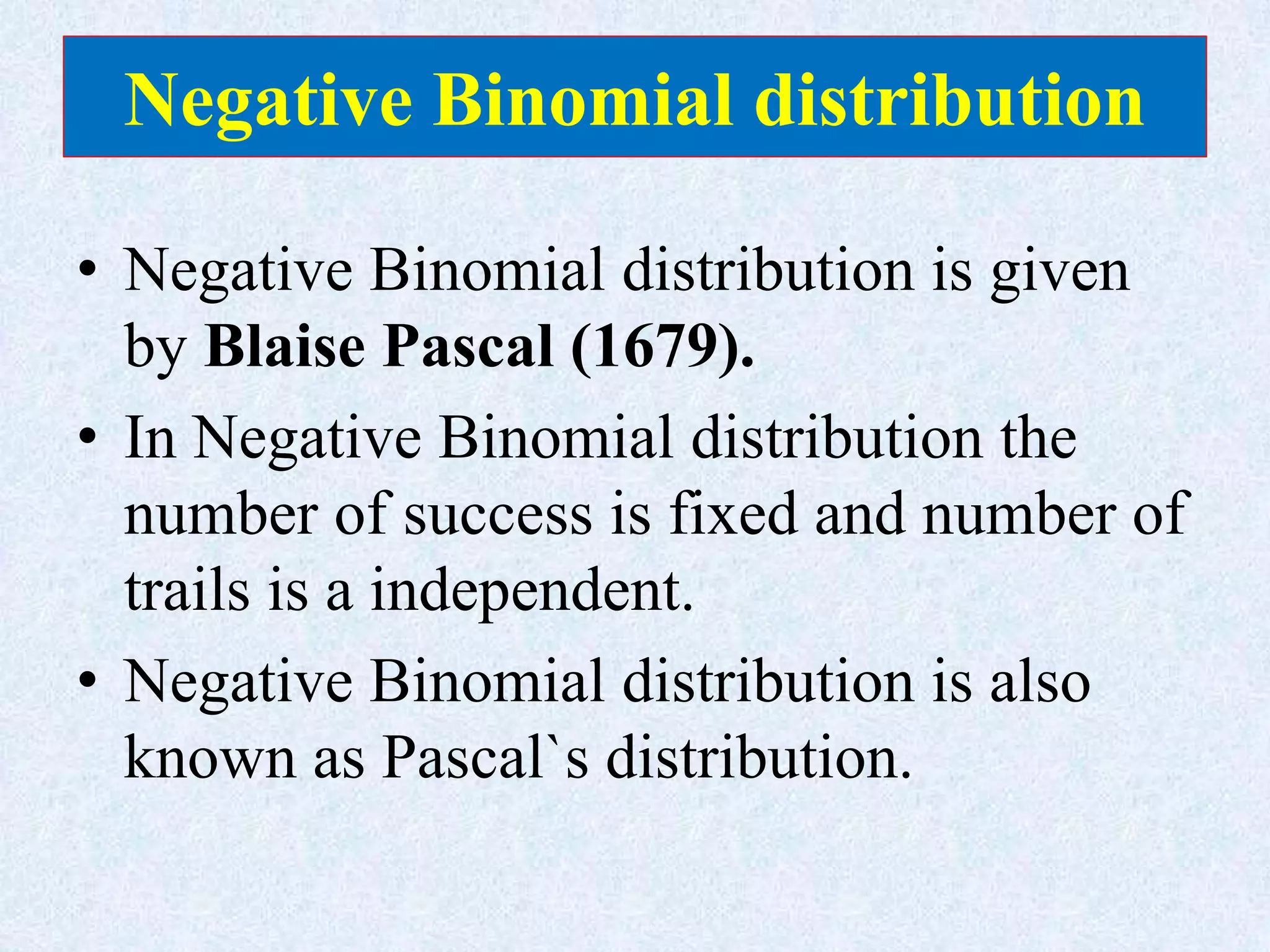 Negative Binomial distribution

• Negative Binomial distribution is given by Blaise Pascal (1679).
• In Negative Binomial distribution the number of success is fixed and number of trails is a independent.
• Negative Binomial distribution is also known as Pascal`s distribution.